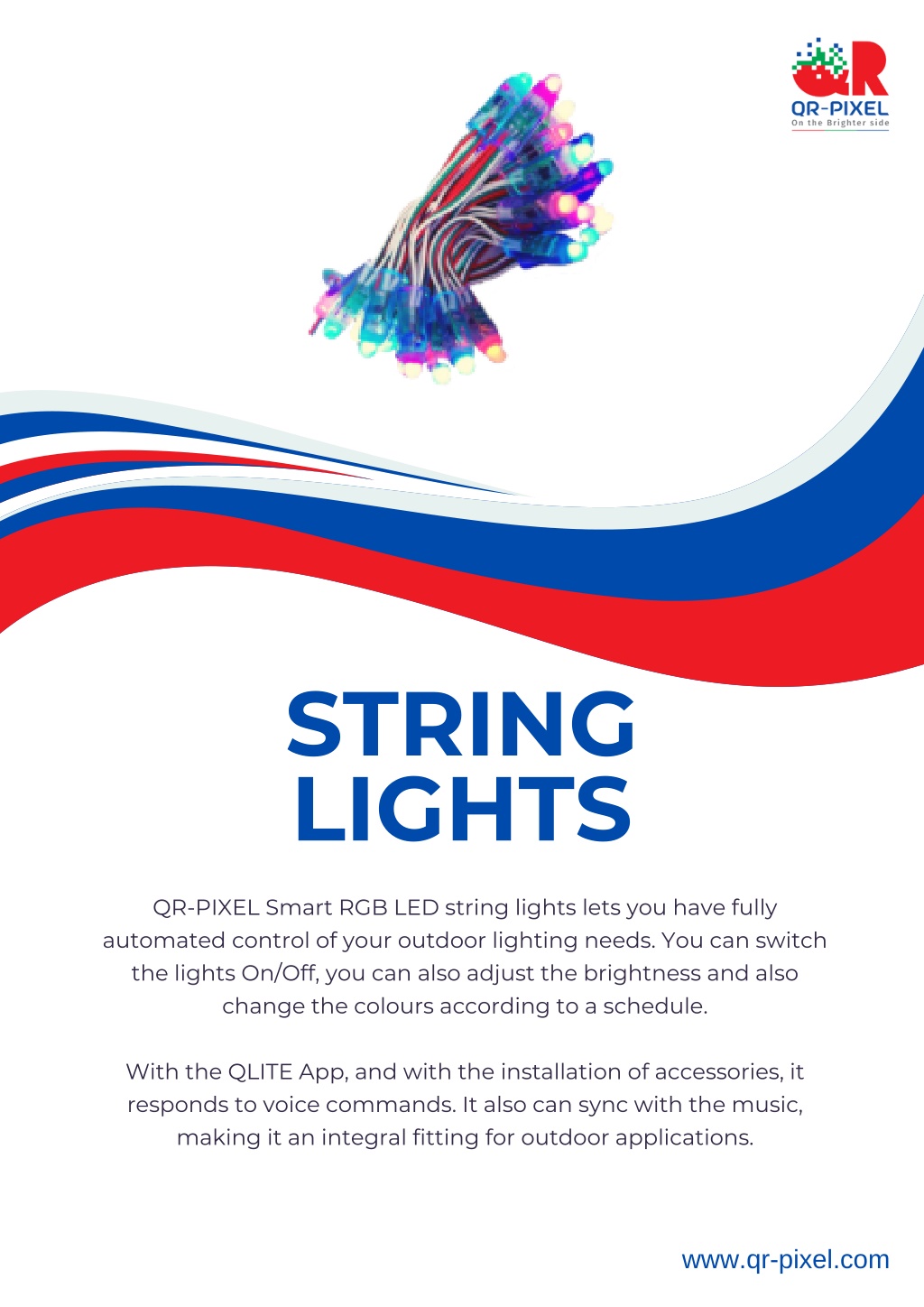 QR
QR-PIXEL
On the Brighter side

STRING LIGHTS

QR-PIXEL Smart RGB LED string lights lets you have fully automated control of your outdoor lighting needs. You can switch the lights On/Off, you can also adjust the brightness and also change the colours according to a schedule.

With the QLITE App, and with the installation of accessories, it responds to voice commands. It also can sync with the music, making it an integral fitting for outdoor applications.

www.qr-pixel.com